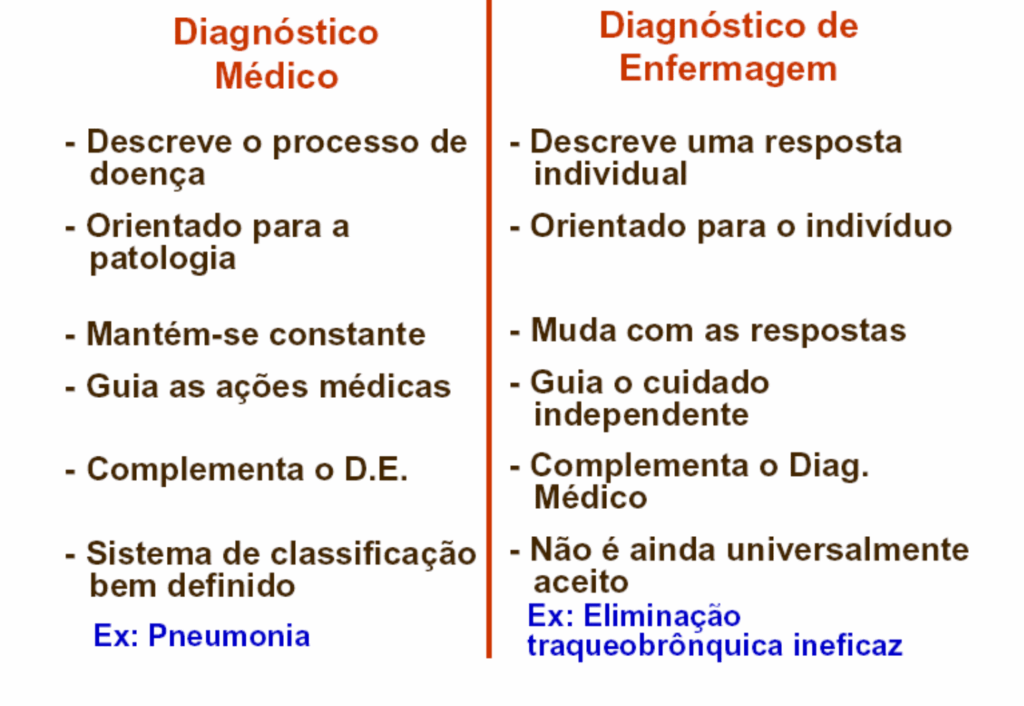 Diagnóstico Médico

- Descreve o processo de doença

- Orientado para a patologia

- Mantém-se constante

- Guia as ações médicas

- Complementa o D.E.

- Sistema de classificação bem definido

Ex: Pneumonia

Diagnóstico de Enfermagem

- Descreve uma resposta individual

- Orientado para o indivíduo

- Muda com as respostas

- Guia o cuidado independente

- Complementa o Diag. Médico

- Não é ainda universalmente aceito

Ex: Eliminação traqueobrônquica ineficaz